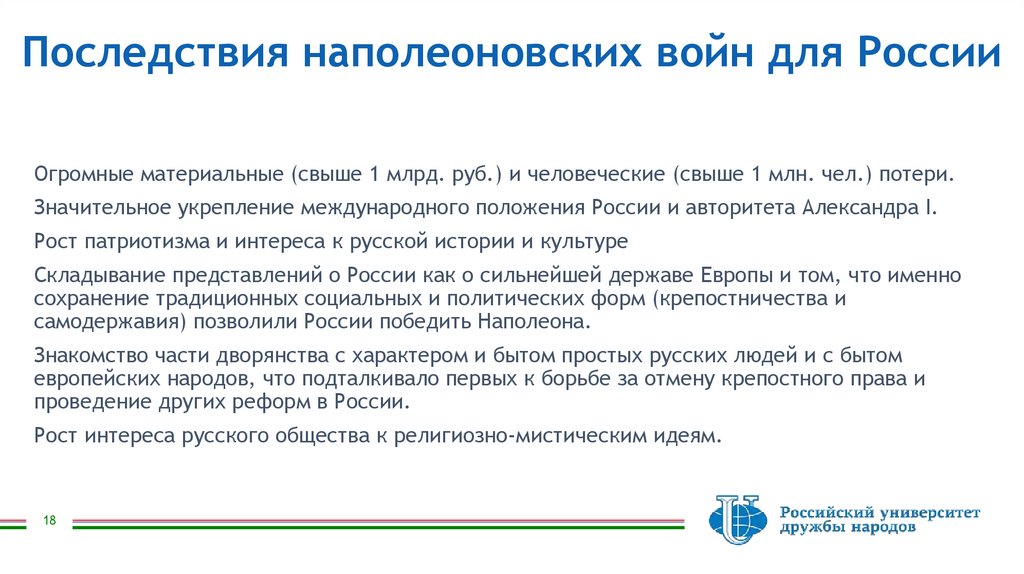 Последствия наполеоновских войн для России

Огромные материальные (свыше 1 млрд. руб.) и человеческие (свыше 1 млн. чел.) потери.

Значительное укрепление международного положения России и авторитета Александра I.

Рост патриотизма и интереса к русской истории и культуре

Складывание представлений о России как о сильнейшей державе Европы и том, что именно сохранение традиционных социальных и политических форм (крепостничества и самодержавия) позволили России победить Наполеона.

Знакомство части дворянства с характером и бытом простых русских людей и с бытом европейских народов, что подталкивало первых к борьбе за отмену крепостного права и проведение других реформ в России.

Рост интереса русского общества к религиозно-мистическим идеям.

18

Российский университет дружбы народов